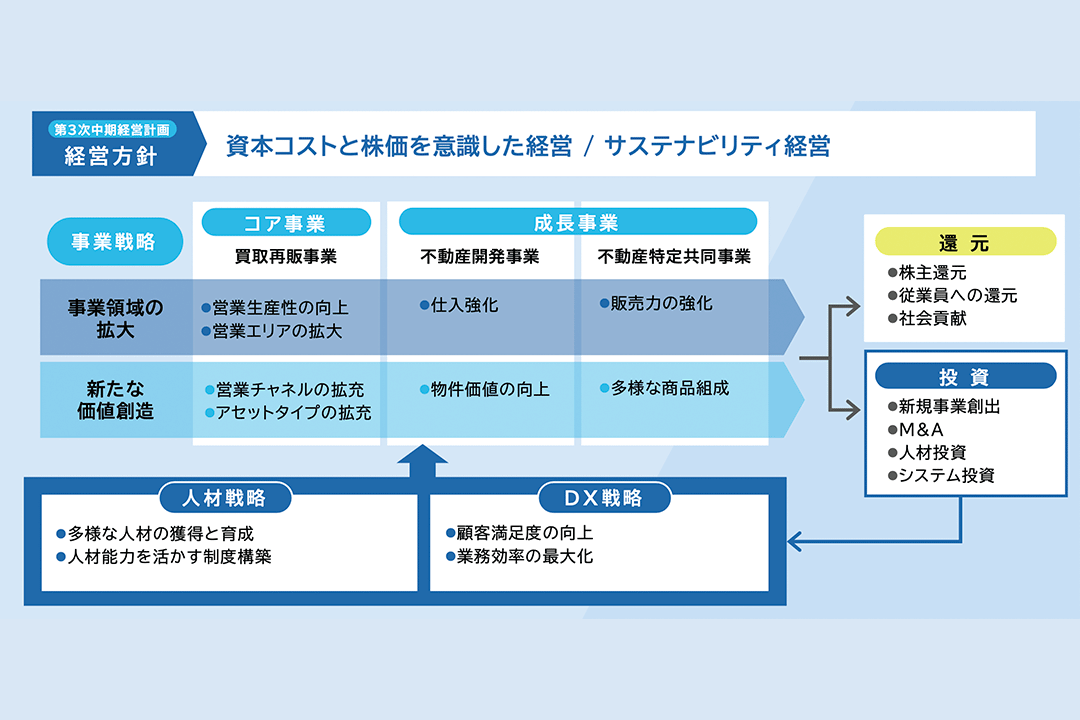 第3次中期経営計画
経営方針

資本コストと株価を意識した経営 / サステナビリティ経営

事業戦略

コア事業
買取再販事業

成長事業
不動産開発事業
不動産特定共同事業

事業領域の拡大
●営業生産性の向上
●営業エリアの拡大
●仕入強化
●販売力の強化

新たな価値創造
●営業チャネルの拡充
●アセットタイプの拡充
●物件価値の向上
●多様な商品組成

還 元
●株主還元
●従業員への還元
●社会貢献

投 資
●新規事業創出
●M&A
●人材投資
●システム投資

人材戦略
●多様な人材の獲得と育成
●人材能力を活かす制度構築

DX戦略
●顧客満足度の向上
●業務効率の最大化